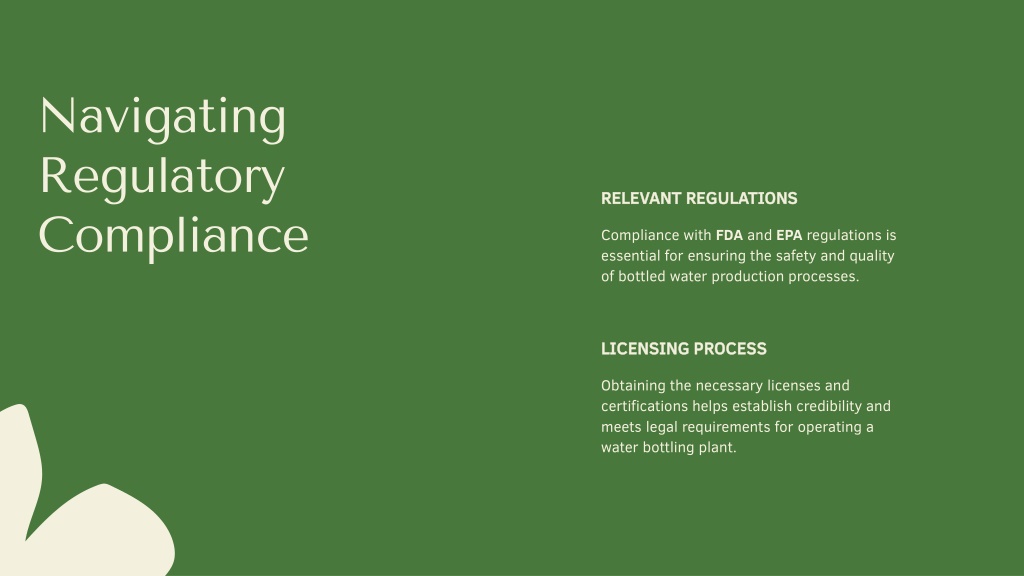 Navigating Regulatory Compliance

RELEVANT REGULATIONS

Compliance with FDA and EPA regulations is essential for ensuring the safety and quality of bottled water production processes.

LICENSING PROCESS

Obtaining the necessary licenses and certifications helps establish credibility and meets legal requirements for operating a water bottling plant.